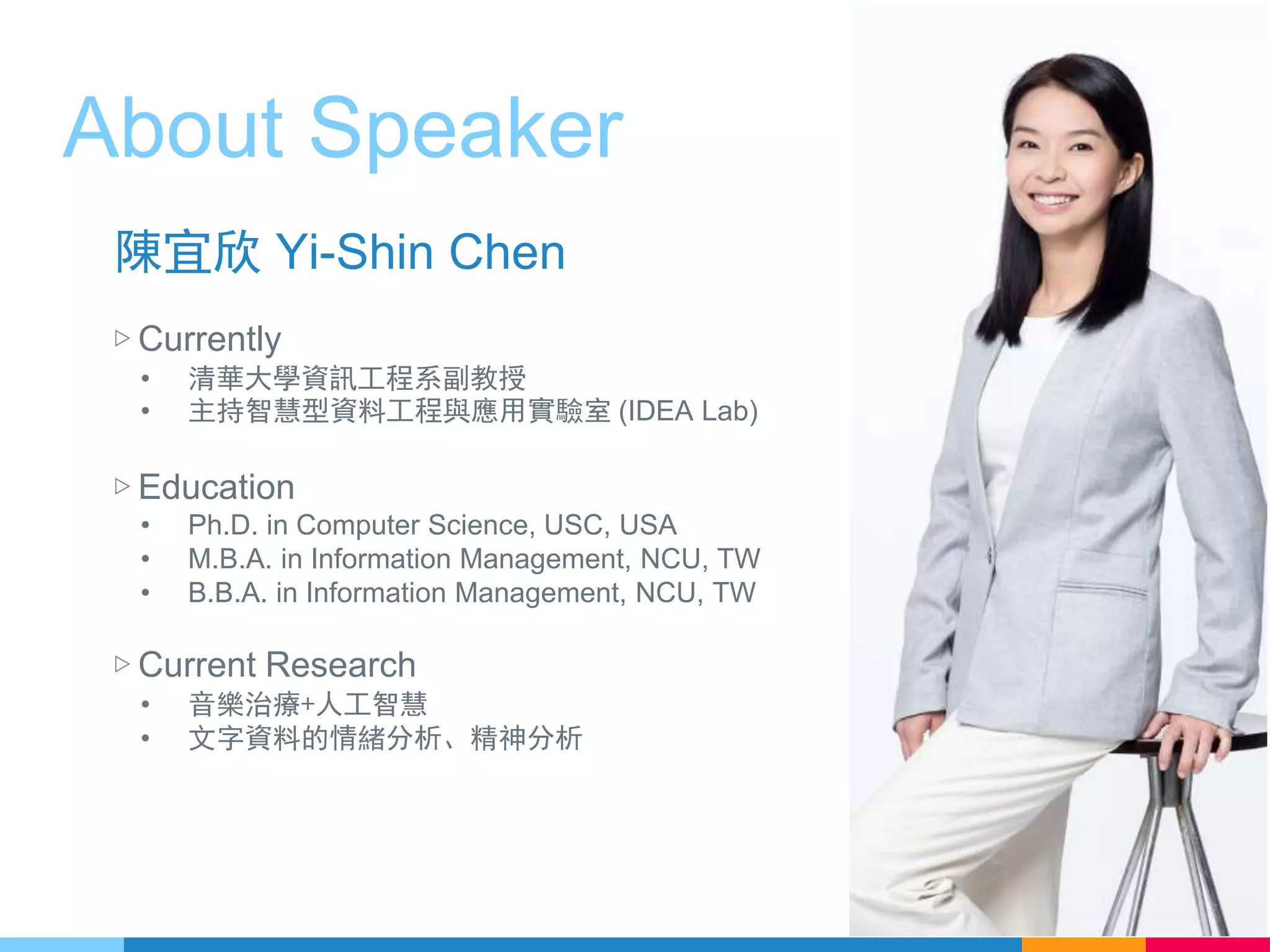 About Speaker

陳宜欣 Yi-Shin Chen

▷ Currently
• 清華大學資訊工程系副教授
• 主持智慧型資料工程與應用實驗室 (IDEA Lab)

▷ Education
• Ph.D. in Computer Science, USC, USA
• M.B.A. in Information Management, NCU, TW
• B.B.A. in Information Management, NCU, TW

▷ Current Research
• 音樂治療+人工智慧
• 文字資料的情緒分析、精神分析